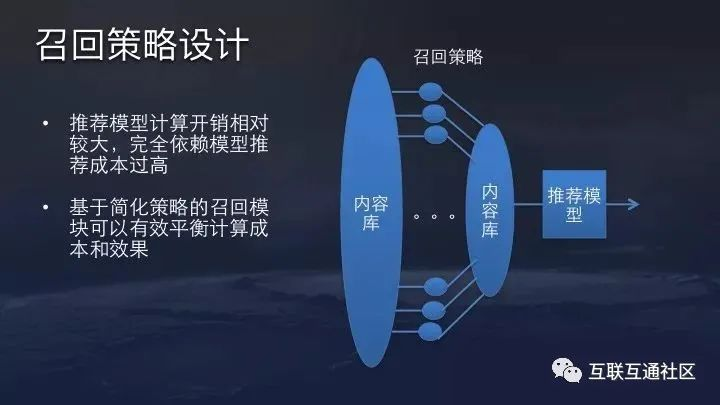 召回策略设计

• 推荐模型计算开销相对较大，完全依赖模型推荐成本过高

• 基于简化策略的召回模块可以有效平衡计算成本和效果

召回策略

内容库

。。。

内容库

推荐模型

互联互通社区